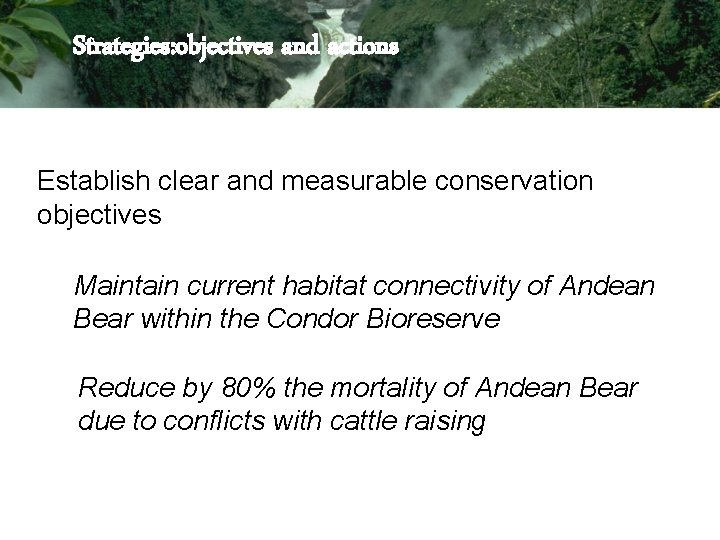 Strategies:objectives and actions

Establish clear and measurable conservation objectives

Maintain current habitat connectivity of Andean Bear within the Condor Bioreserve

Reduce by 80% the mortality of Andean Bear due to conflicts with cattle raising